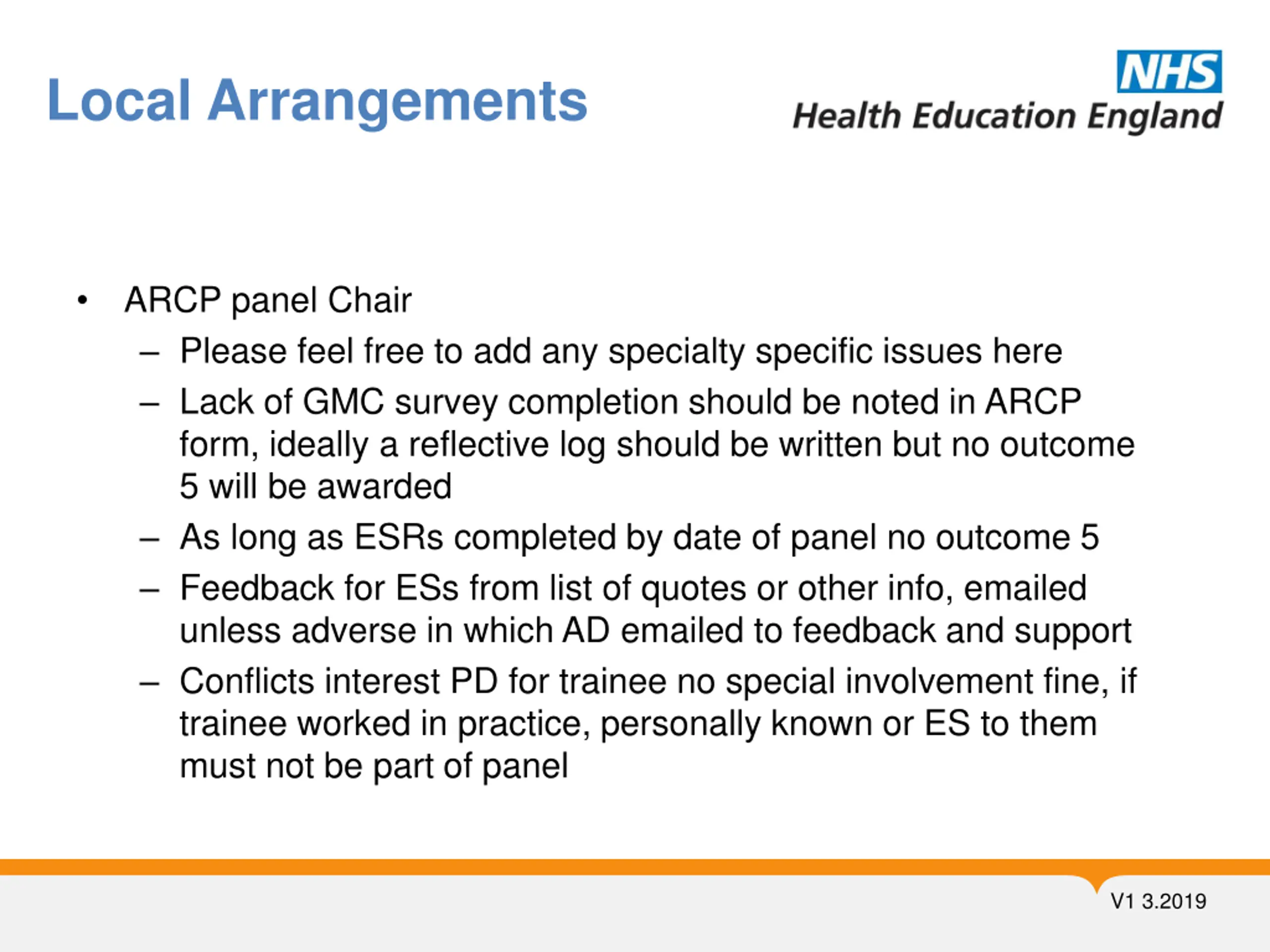 Local Arrangements

NHS
Health Education England

• ARCP panel Chair
– Please feel free to add any specialty specific issues here
– Lack of GMC survey completion should be noted in ARCP form, ideally a reflective log should be written but no outcome 5 will be awarded
– As long as ESRs completed by date of panel no outcome 5
– Feedback for ESs from list of quotes or other info, emailed unless adverse in which AD emailed to feedback and support
– Conflicts interest PD for trainee no special involvement fine, if trainee worked in practice, personally known or ES to them must not be part of panel

V1 3.2019